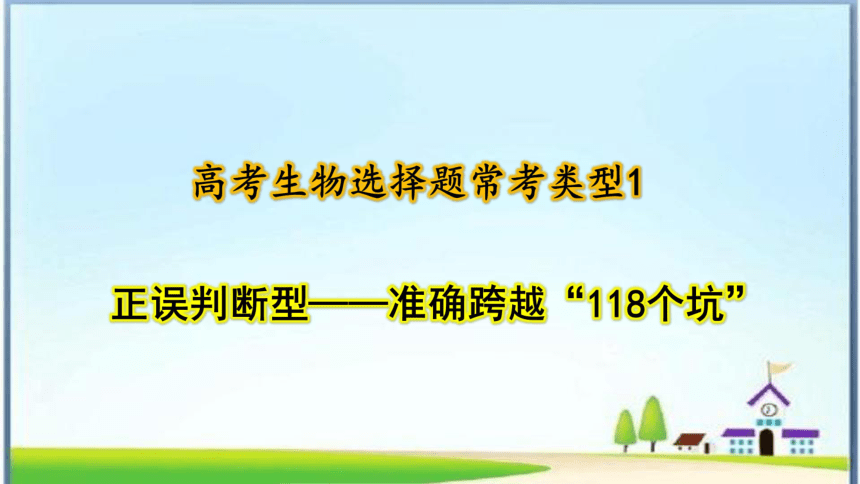 高考生物选择题常考类型1

正误判断型——准确跨越“118个坑”